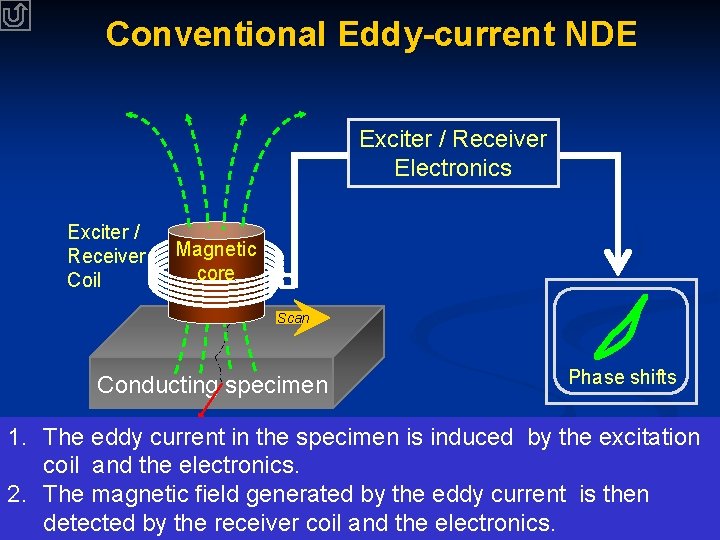 Conventional Eddy-current NDE

Exciter / Receiver Electronics

Exciter / Receiver Coil

Magnetic core

Scan

Conducting specimen

Phase shifts

1. The eddy current in the specimen is induced by the excitation coil and the electronics.
2. The magnetic field generated by the eddy current is then detected by the receiver coil and the electronics.